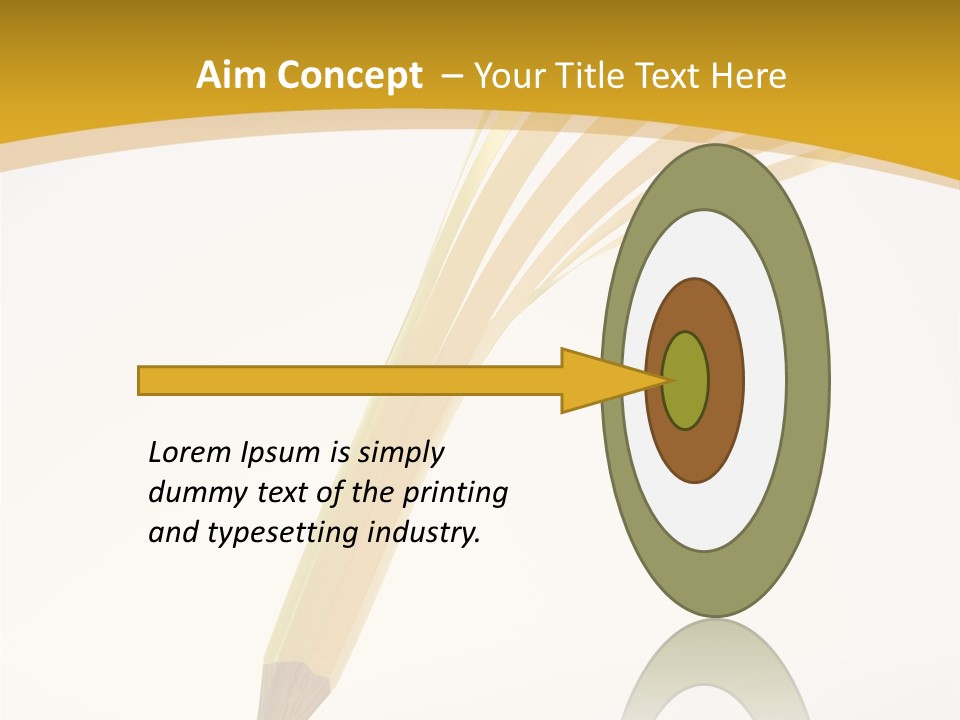 Aim Concept – Your Title Text Here

Lorem Ipsum is simply dummy text of the printing and typesetting industry.